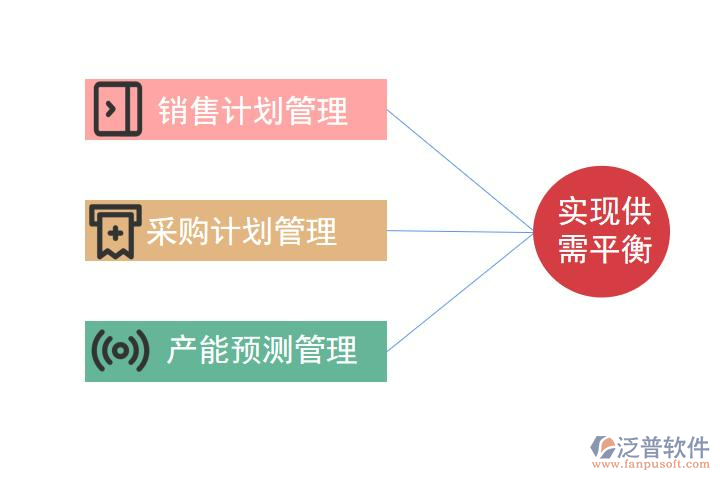 销售计划管理

采购计划管理

产能预测管理

实现供需平衡

泛普软件
www.fanpusoft.com